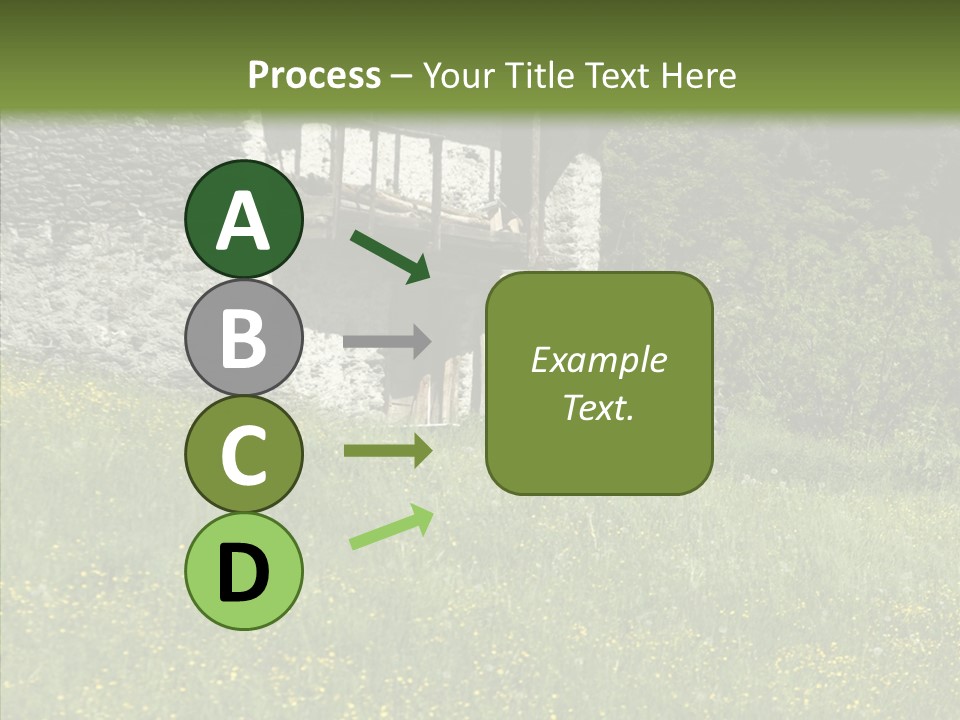 Process – Your Title Text Here

A

B

C

D

Example Text.